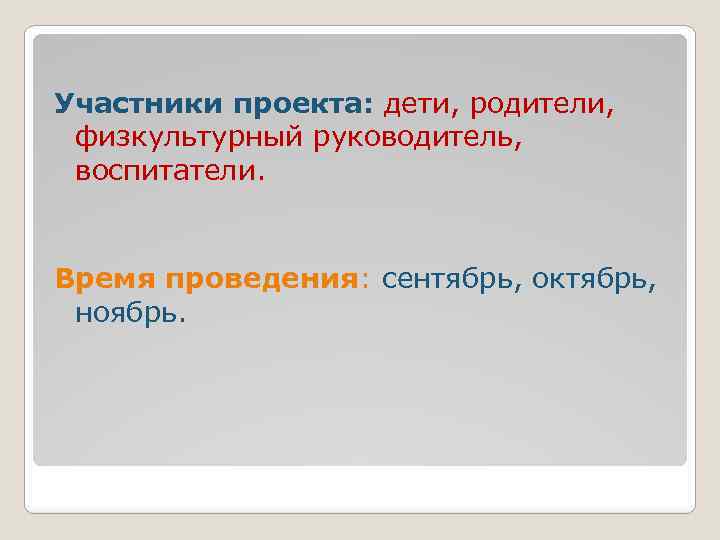 Участники проекта: дети, родители, физкультурный руководитель, воспитатели.

Время проведения: сентябрь, октябрь, ноябрь.